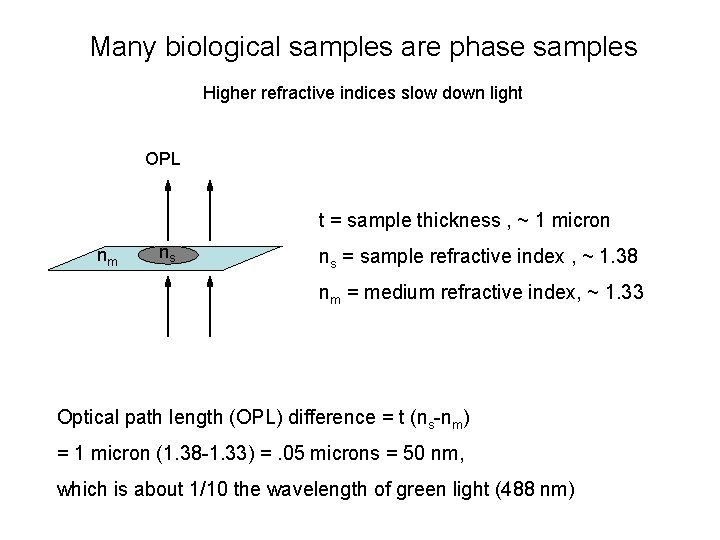 Many biological samples are phase samples

Higher refractive indices slow down light

OPL

$n_m$ $n_s$

t = sample thickness , ~ 1 micron

$n_s$ = sample refractive index , ~ 1.38

$n_m$ = medium refractive index, ~ 1.33

Optical path length (OPL) difference = t ($n_s$-$n_m$)

= 1 micron (1.38-1.33) = .05 microns = 50 nm,

which is about 1/10 the wavelength of green light (488 nm)